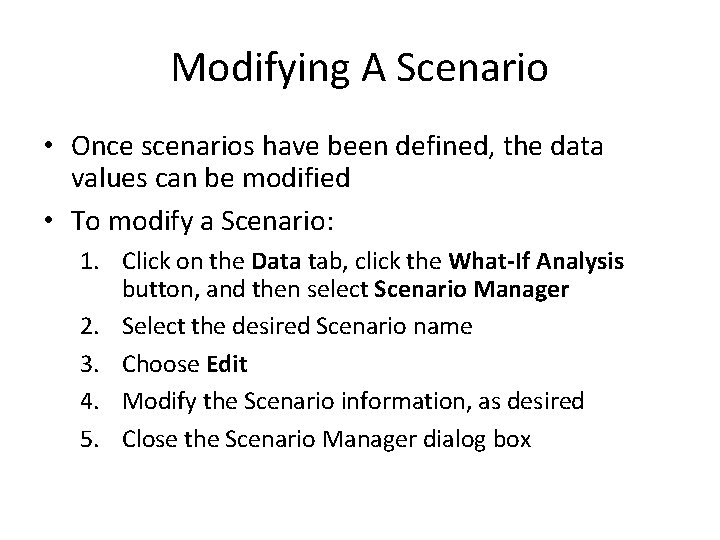 Modifying A Scenario

• Once scenarios have been defined, the data values can be modified

• To modify a Scenario:

1. Click on the Data tab, click the What-If Analysis button, and then select Scenario Manager
2. Select the desired Scenario name
3. Choose Edit
4. Modify the Scenario information, as desired
5. Close the Scenario Manager dialog box